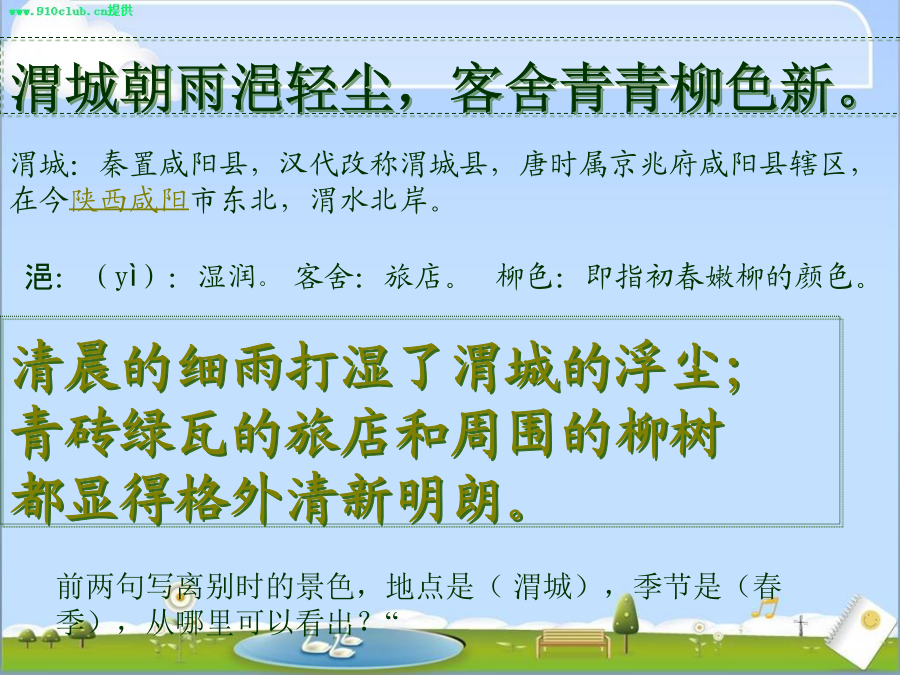 www.910club.cn提供

渭城朝雨浥轻尘，客舍青青柳色新。

渭城：秦置咸阳县，汉代改称渭城县，唐时属京兆府咸阳县辖区，在今陕西咸阳市东北，渭水北岸。

浥：（yì）：湿润。 客舍：旅店。 柳色：即指初春嫩柳的颜色。

清晨的细雨打湿了渭城的浮尘；青砖绿瓦的旅店和周围的柳树都显得格外清新明朗。

前两句写离别时的景色，地点是（ 渭城），季节是（春季），从哪里可以看出？“